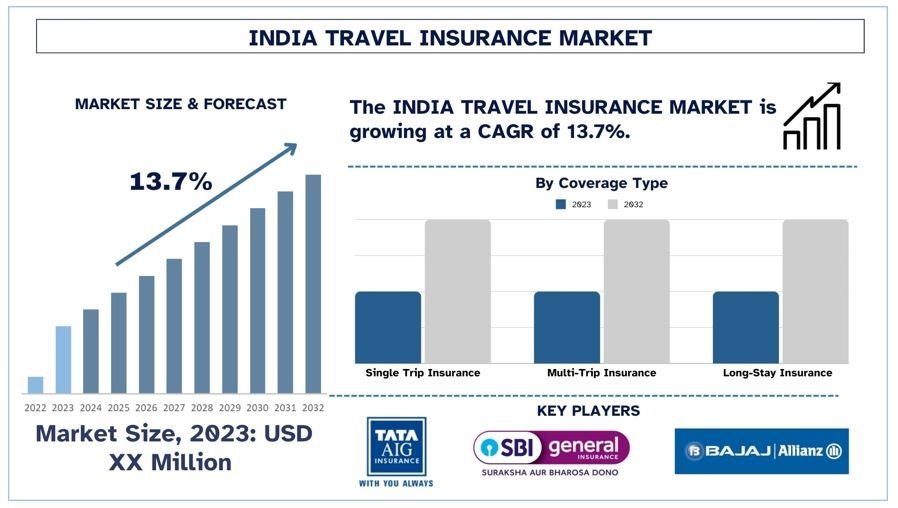 INDIA TRAVEL INSURANCE MARKET

MARKET SIZE & FORECAST

13.7%

2022 2023 2024 2025 2026 2027 2028 2029 2030 2031 2032

Market Size, 2023: USD XX Million

The INDIA TRAVEL INSURANCE MARKET is growing at a CAGR of 13.7%.

By Coverage Type

2023 2032

Single Trip Insurance
Multi-Trip Insurance
Long-Stay Insurance

KEY PLAYERS

TATA AIG INSURANCE WITH YOU ALWAYS

SBI general INSURANCE SURAKSHA AUR BHAROSA DONO

BAJAJ | Allianz